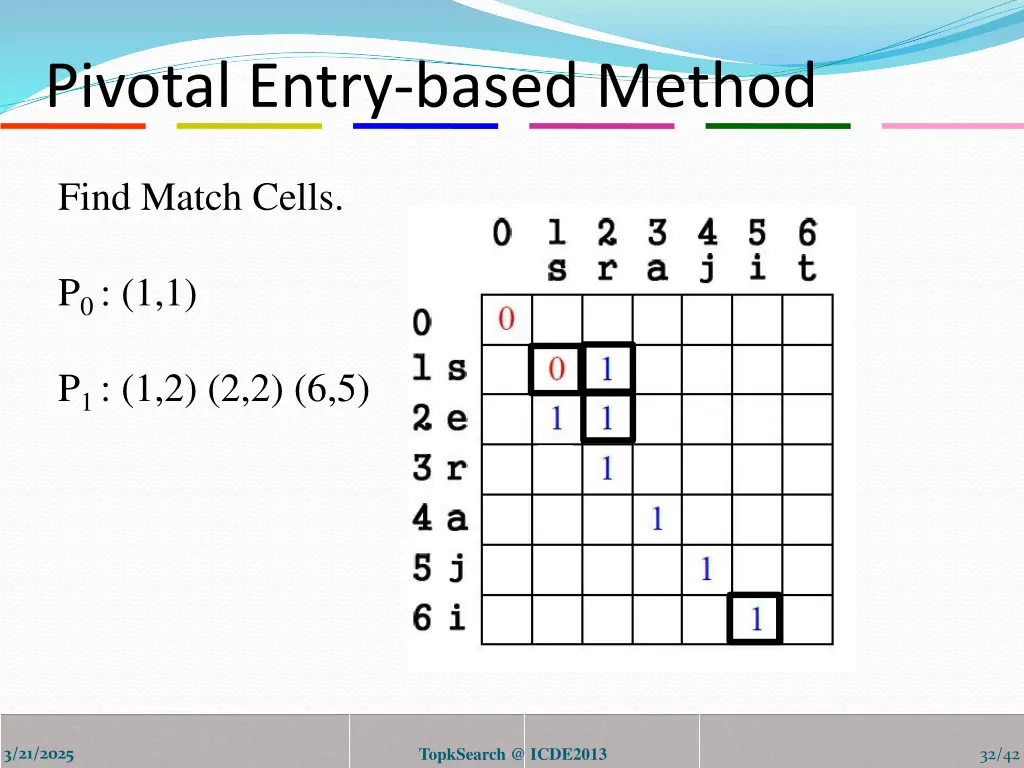 Pivotal Entry-based Method

Find Match Cells.

$P_0$ : (1,1)

$P_1$ : (1,2) (2,2) (6,5)

| | | 0 | 1 s | 2 r | 3 a | 4 j | 5 i | 6 t |
|---|---|---|---|---|---|---|---|---|
| 0 | | 0 | | | | | | |
| 1 | s | | 0 | 1 | | | | |
| 2 | e | | 1 | 1 | | | | |
| 3 | r | | | 1 | | | | |
| 4 | a | | | | 1 | | | |
| 5 | j | | | | | 1 | | |
| 6 | i | | | | | | 1 | |

3/21/2025 TopkSearch @ ICDE2013 32/42